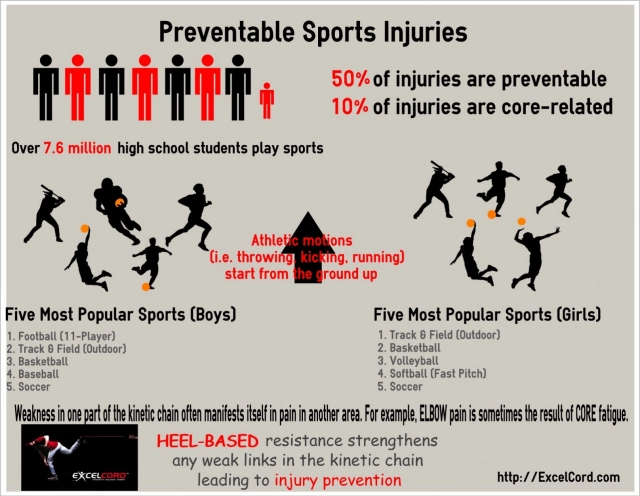 Preventable Sports Injuries

50% of injuries are preventable
10% of injuries are core-related

Over 7.6 million high school students play sports

Athletic motions (i.e. throwing, kicking, running) start from the ground up

Five Most Popular Sports (Boys)

1. Football (11-Player)
2. Track & Field (Outdoor)
3. Basketball
4. Baseball
5. Soccer

Five Most Popular Sports (Girls)

1. Track & Field (Outdoor)
2. Basketball
3. Volleyball
4. Softball (Fast Pitch)
5. Soccer

Weakness in one part of the kinetic chain often manifests itself in pain in another area. For example, ELBOW pain is sometimes the result of CORE fatigue.

EXCELCORD

HEEL-BASED resistance strengthens any weak links in the kinetic chain leading to injury prevention

http://ExcelCord.com